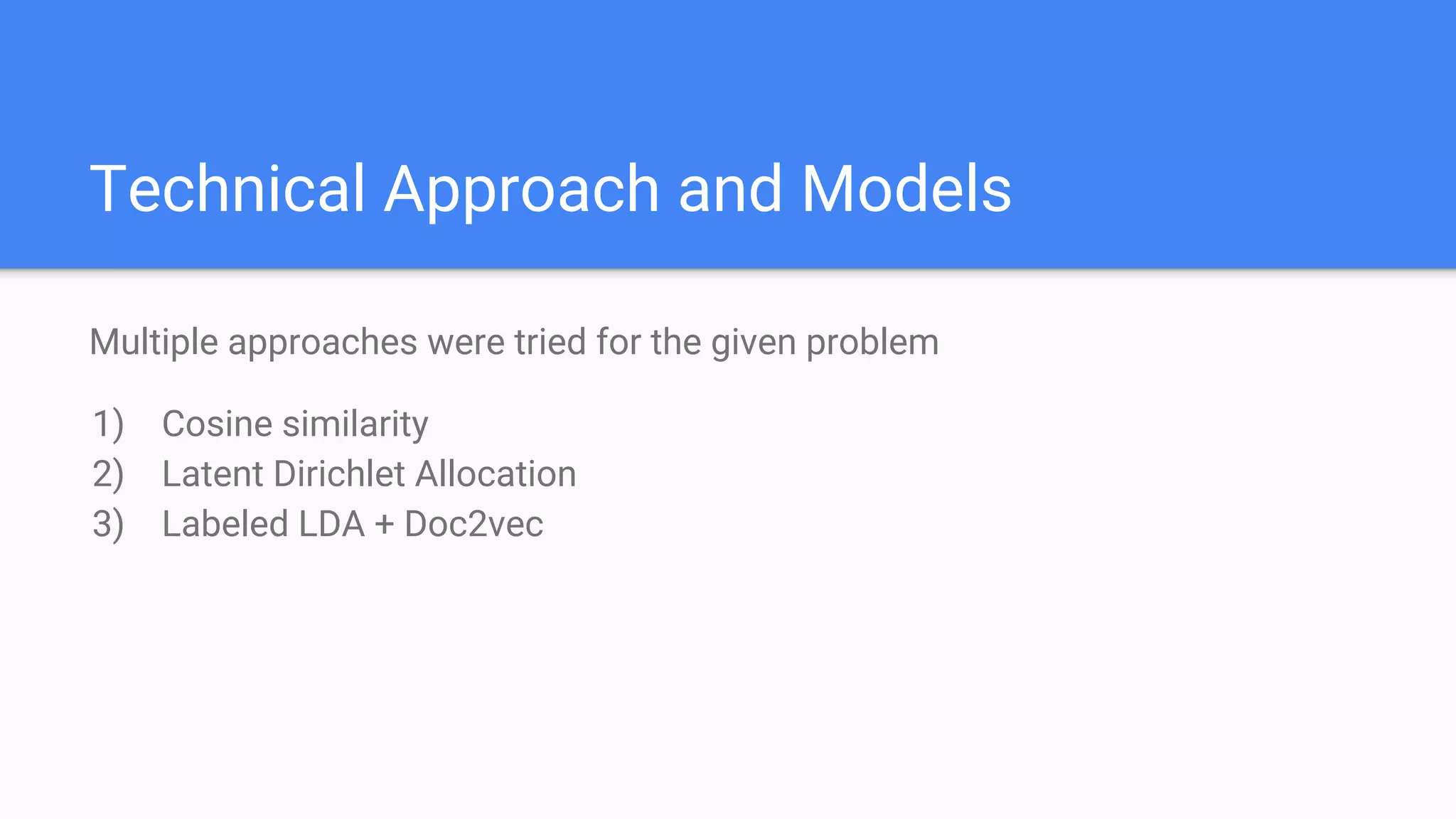 Technical Approach and Models

Multiple approaches were tried for the given problem

1) Cosine similarity
2) Latent Dirichlet Allocation
3) Labeled LDA + Doc2vec